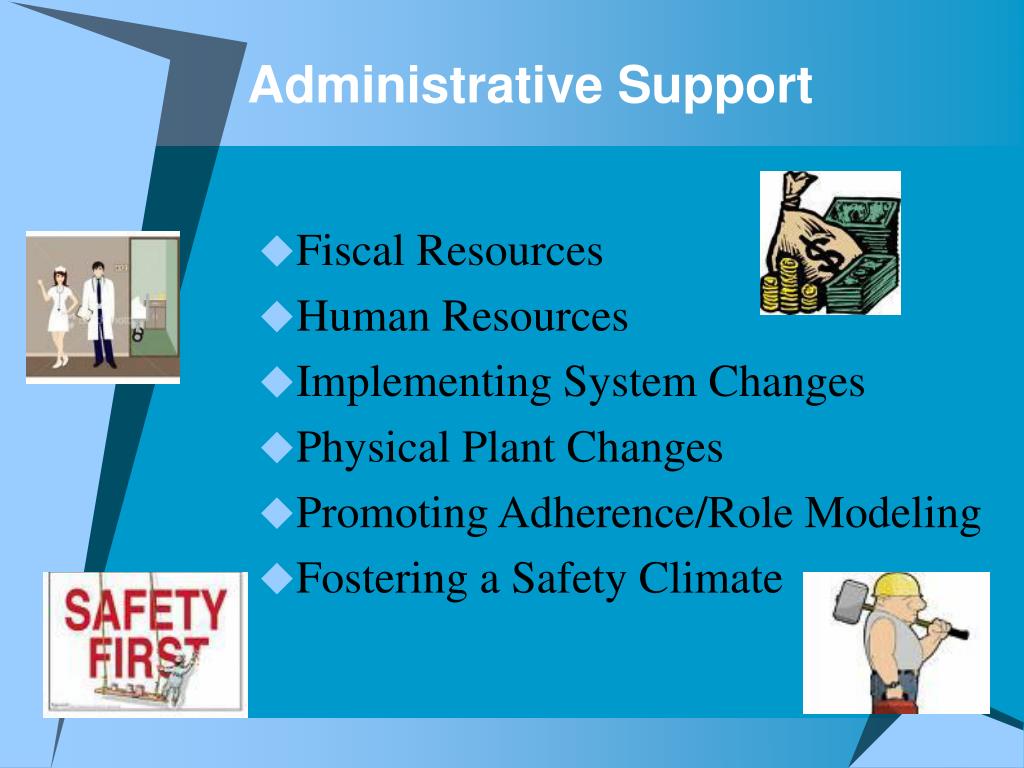 Administrative Support

◆Fiscal Resources
◆Human Resources
◆Implementing System Changes
◆Physical Plant Changes
◆Promoting Adherence/Role Modeling
◆Fostering a Safety Climate

SAFETY FIRST